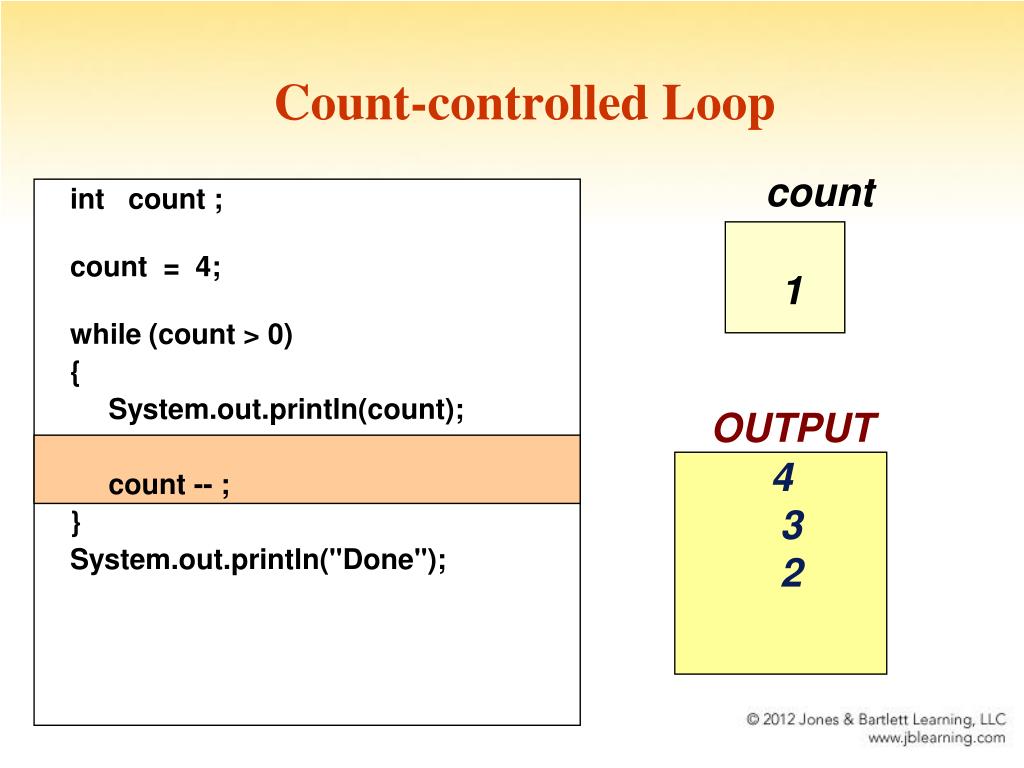 Count-controlled Loop

int count ;

count = 4;

while (count > 0)
{
System.out.println(count);

count -- ;
}
System.out.println("Done");

count

1

OUTPUT

4
3
2

© 2012 Jones & Bartlett Learning, LLC
www.jblearning.com